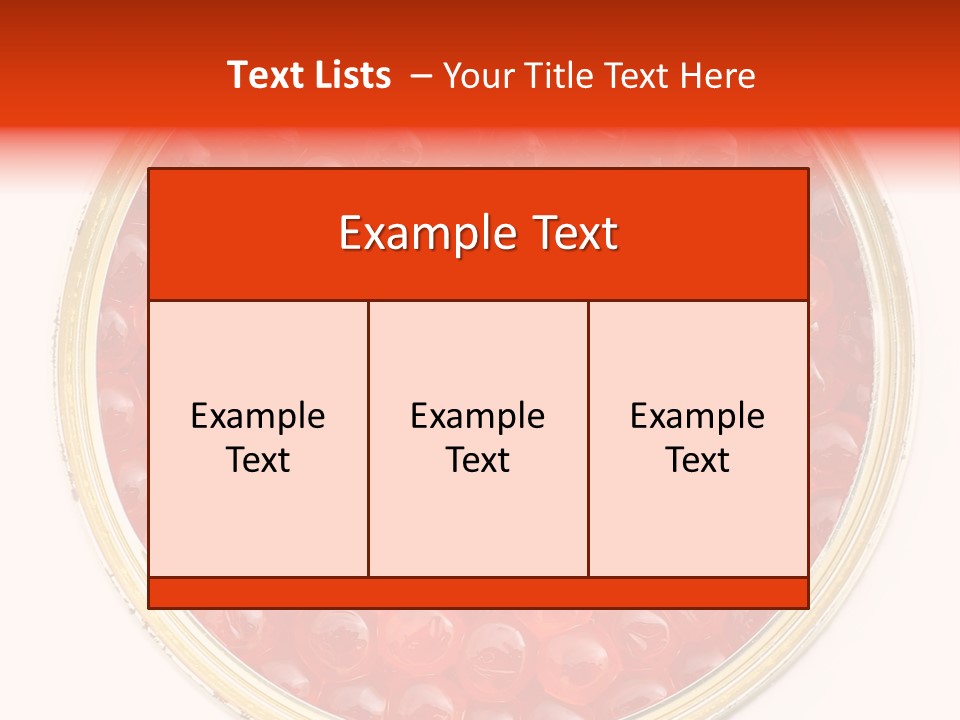 Text Lists – Your Title Text Here

Example Text

Example Text

Example Text

Example Text